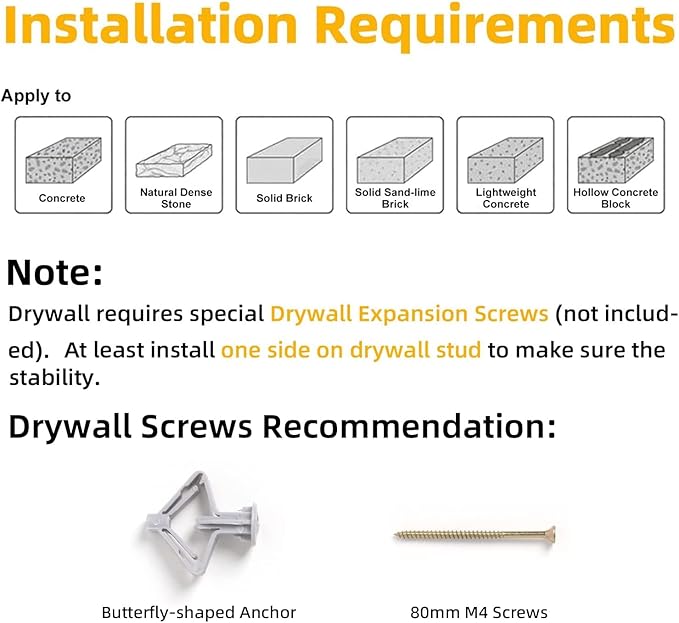 Installation Requirements

Apply to

Concrete

Natural Dense Stone

Solid Brick

Solid Sand-lime Brick

Lightweight Concrete

Hollow Concrete Block

Note:

Drywall requires special Drywall Expansion Screws (not included). At least install one side on drywall stud to make sure the stability.

Drywall Screws Recommendation:

Butterfly-shaped Anchor

80mm M4 Screws